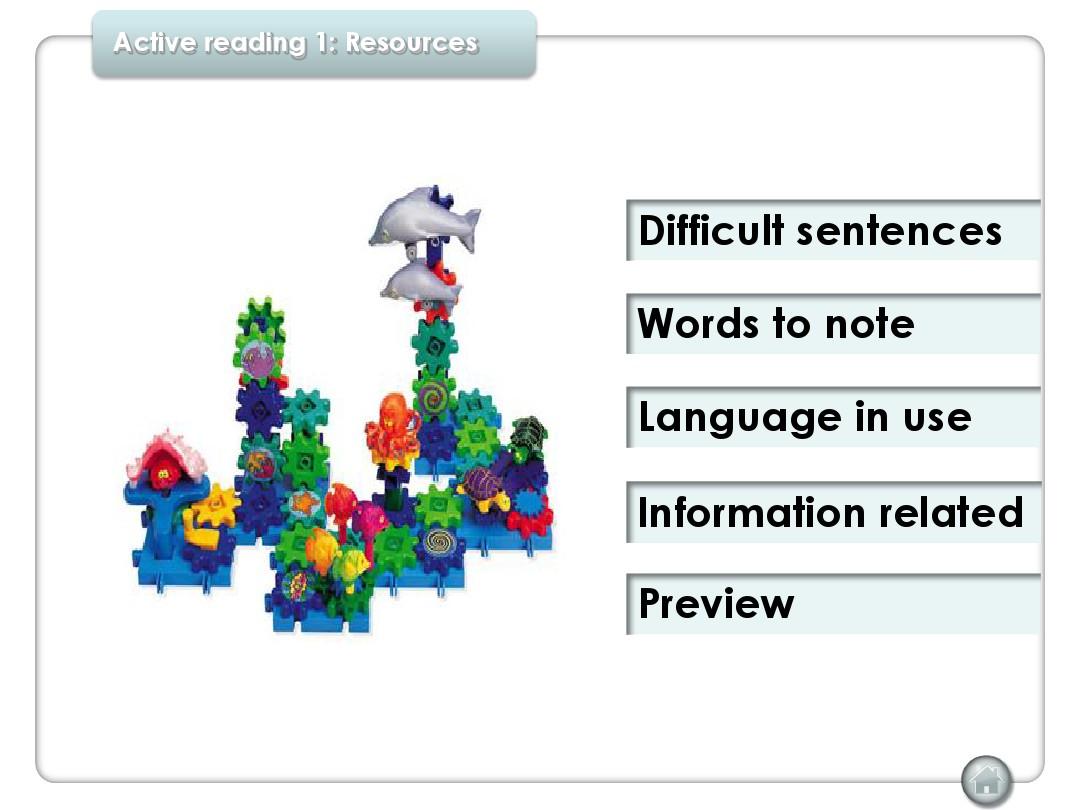 Active reading 1: Resources

Difficult sentences

Words to note

Language in use

Information related

Preview